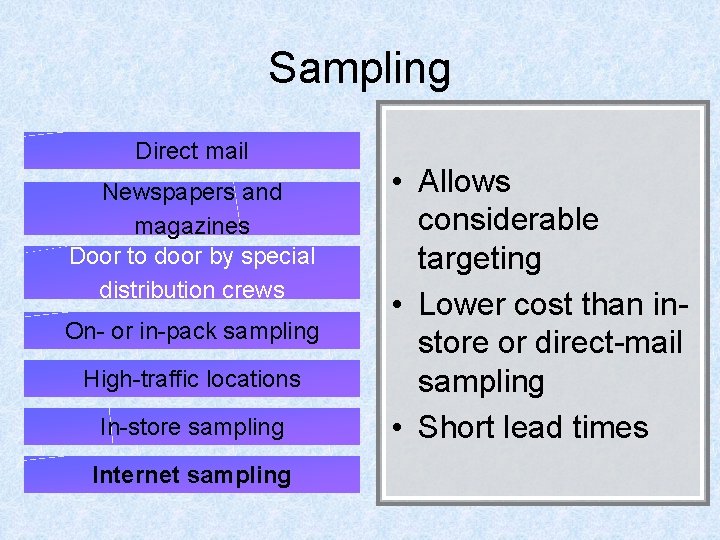 Sampling

Direct mail

Newspapers and magazines

Door to door by special distribution crews

On- or in-pack sampling

High-traffic locations

In-store sampling

Internet sampling

• Allows considerable targeting
• Lower cost than in-store or direct-mail sampling
• Short lead times